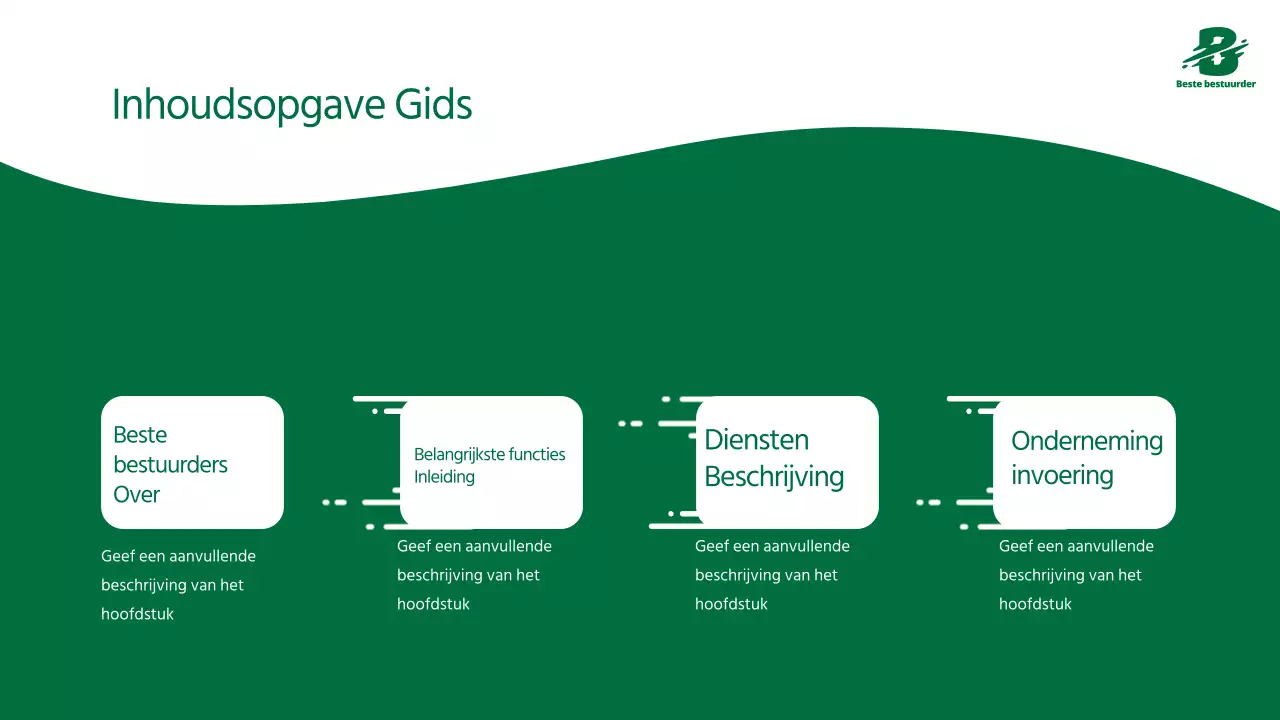 Beste bestuurder

Inhoudsopgave Gids

Beste bestuurders Over

Geef een aanvullende beschrijving van het hoofdstuk

Belangrijkste functies Inleiding

Geef een aanvullende beschrijving van het hoofdstuk

Diensten Beschrijving

Geef een aanvullende beschrijving van het hoofdstuk

Onderneming invoering

Geef een aanvullende beschrijving van het hoofdstuk